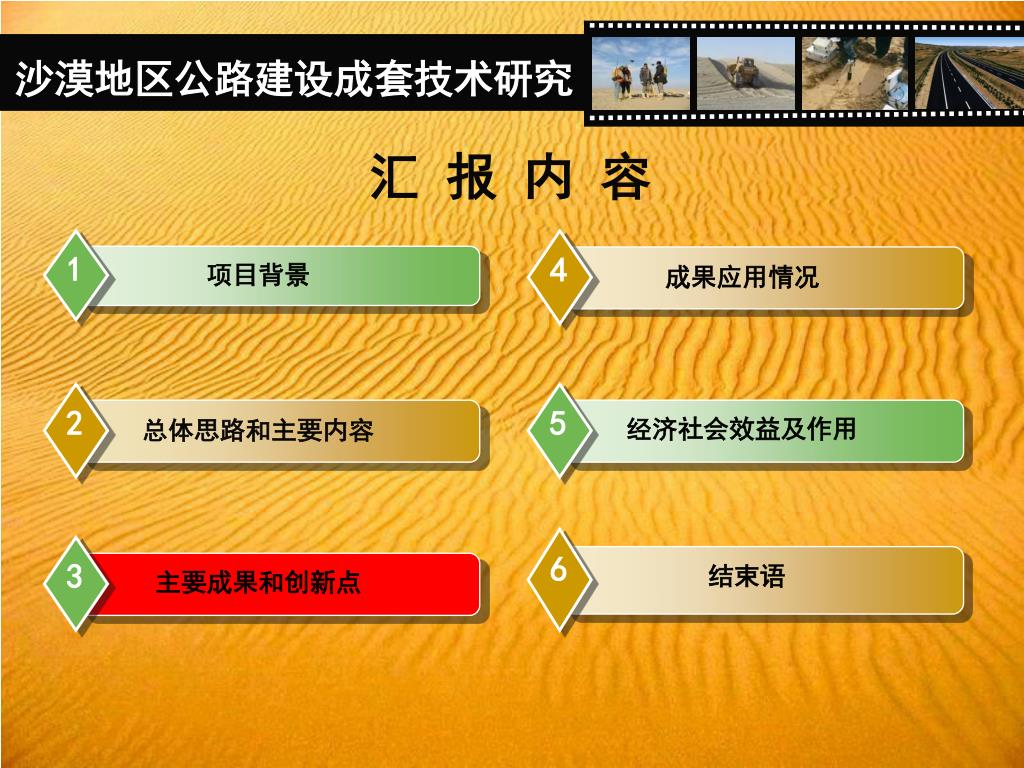 沙漠地区公路建设成套技术研究

汇 报 内 容

1 项目背景

2 总体思路和主要内容

3 主要成果和创新点

4 成果应用情况

5 经济社会效益及作用

6 结束语